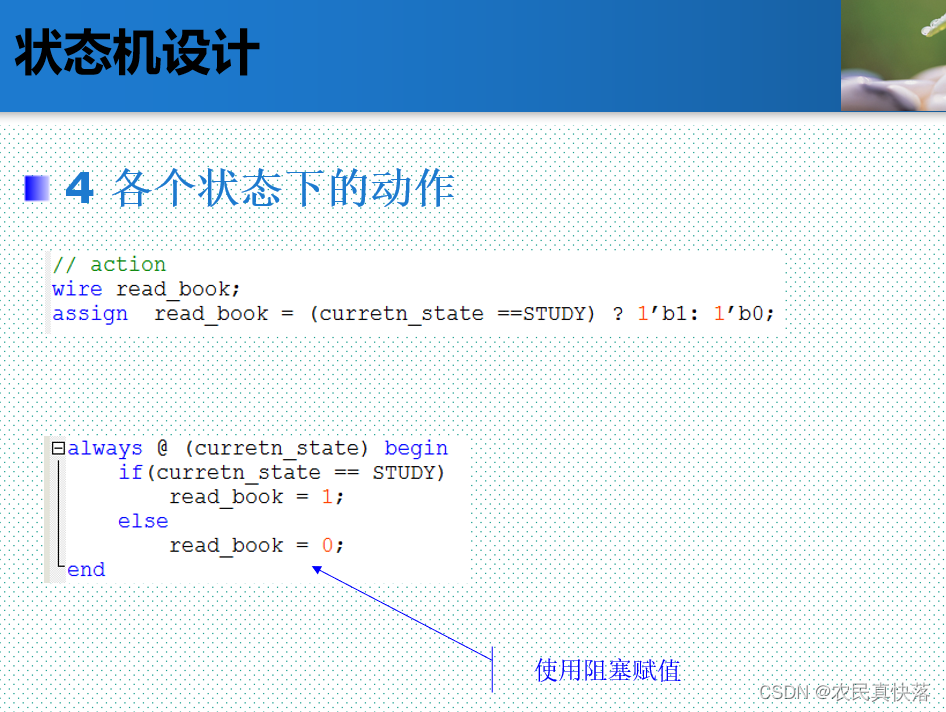 状态机设计

4 各个状态下的动作

// action
wire read_book;
assign read_book = (curretn_state ==STUDY) ? 1'b1: 1'b0;

always @ (curretn_state) begin
    if(curretn_state == STUDY)
        read_book = 1;
    else
        read_book = 0;
end

使用阻塞赋值

CSDN @农民真快落